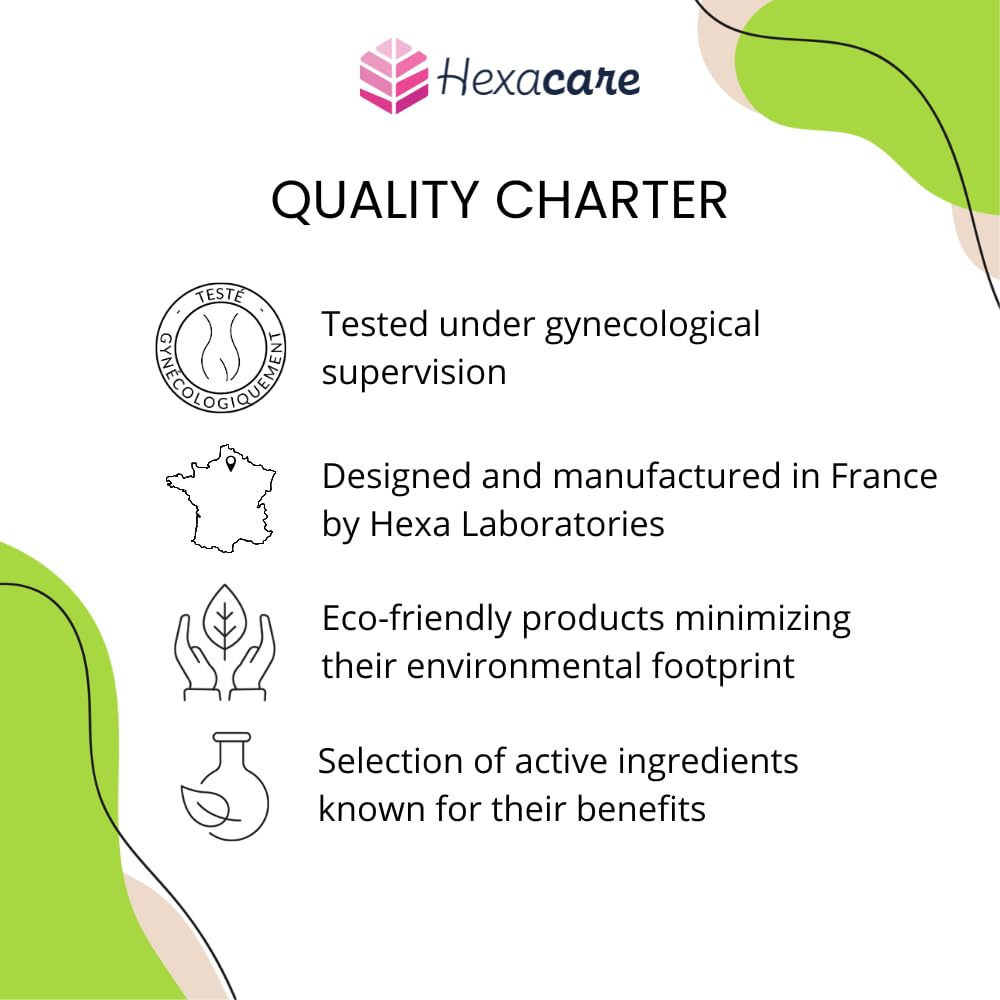 Hexacare

QUALITY CHARTER

TESTÉ GYNÉCOLOGIQUEMENT

Tested under gynecological supervision

Designed and manufactured in France by Hexa Laboratories

Eco-friendly products minimizing their environmental footprint

Selection of active ingredients known for their benefits